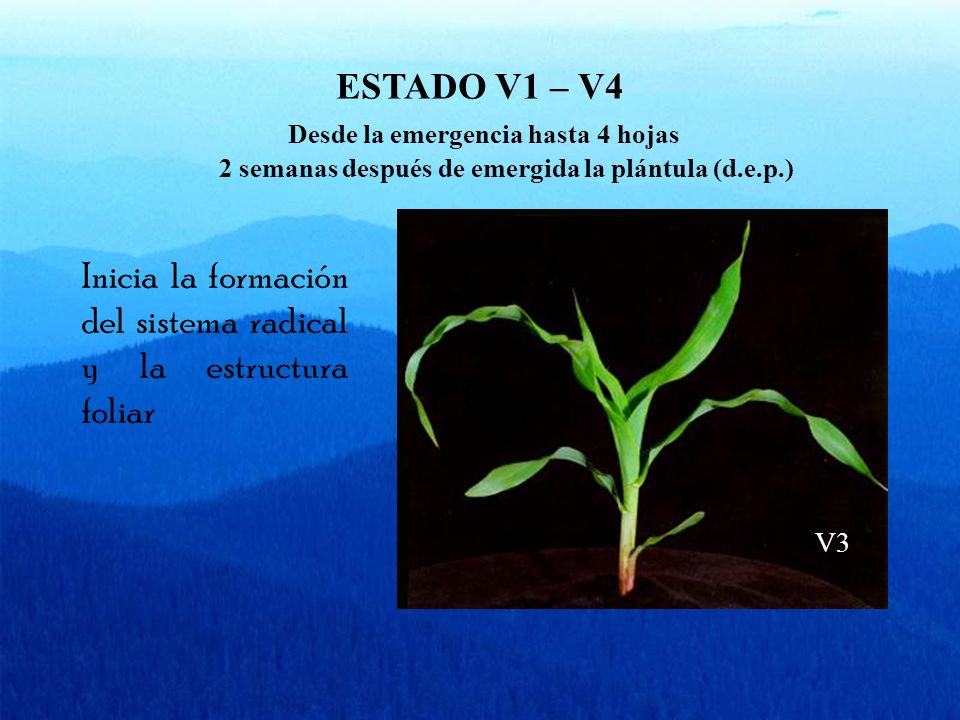 ESTADO V1 – V4

Desde la emergencia hasta 4 hojas
2 semanas después de emergida la plántula (d.e.p.)

Inicia la formación del sistema radical y la estructura foliar

V3